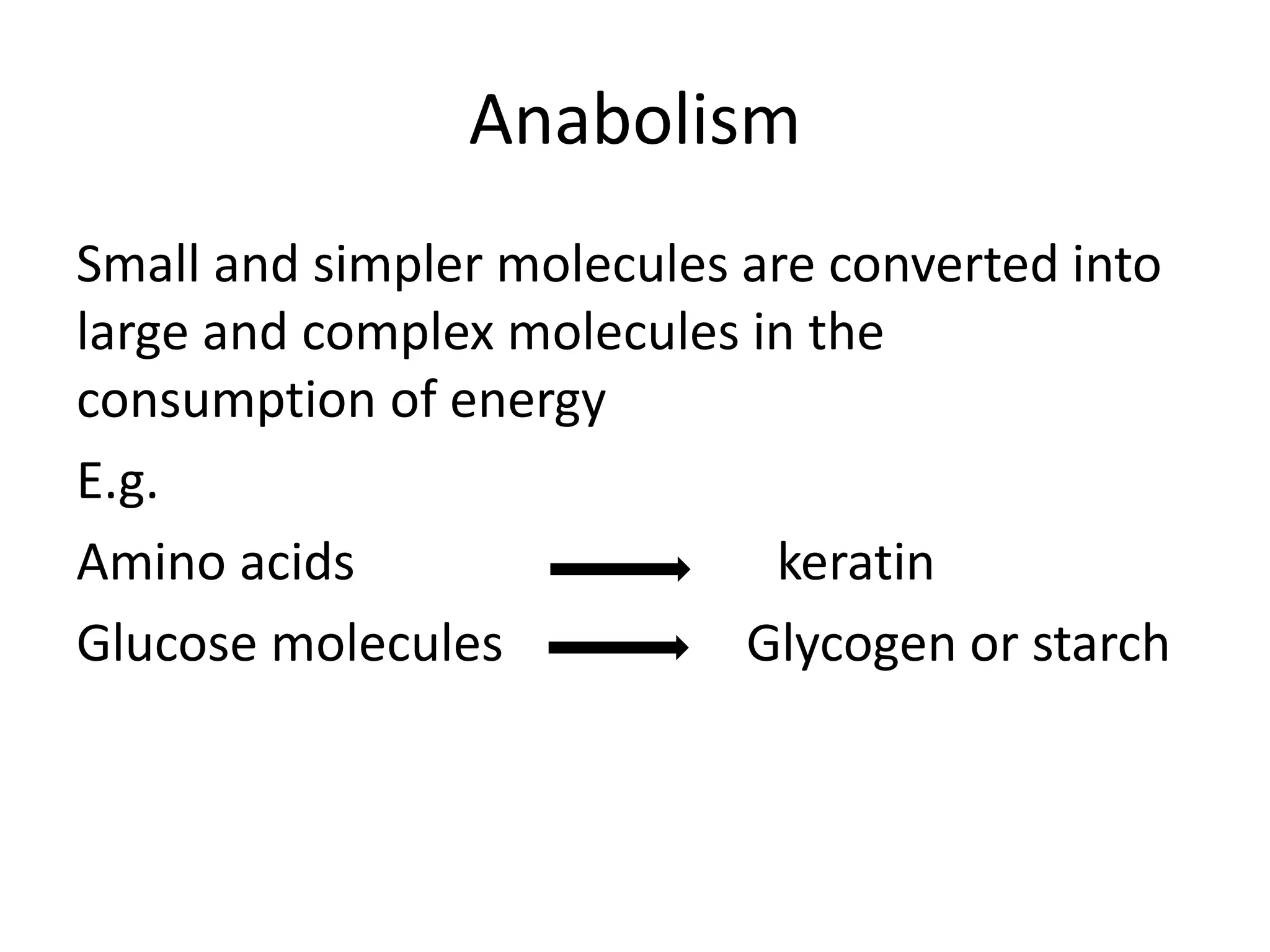 Anabolism

Small and simpler molecules are converted into large and complex molecules in the consumption of energy

E.g.

Amino acids $\longrightarrow$ keratin

Glucose molecules $\longrightarrow$ Glycogen or starch